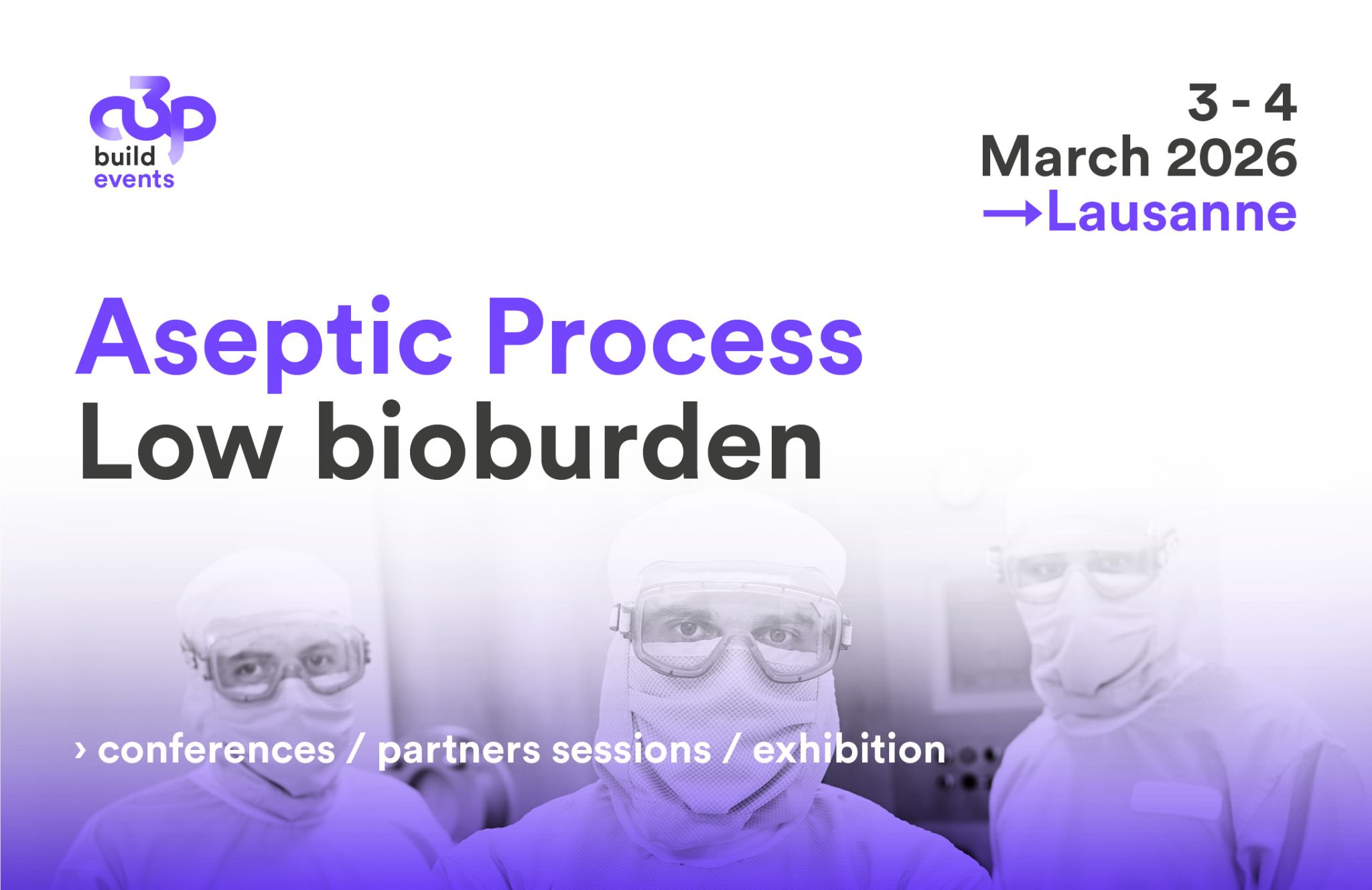 a3p
build
events

3 - 4
March 2026
→Lausanne

Aseptic Process
Low bioburden

› conferences / partners sessions / exhibition